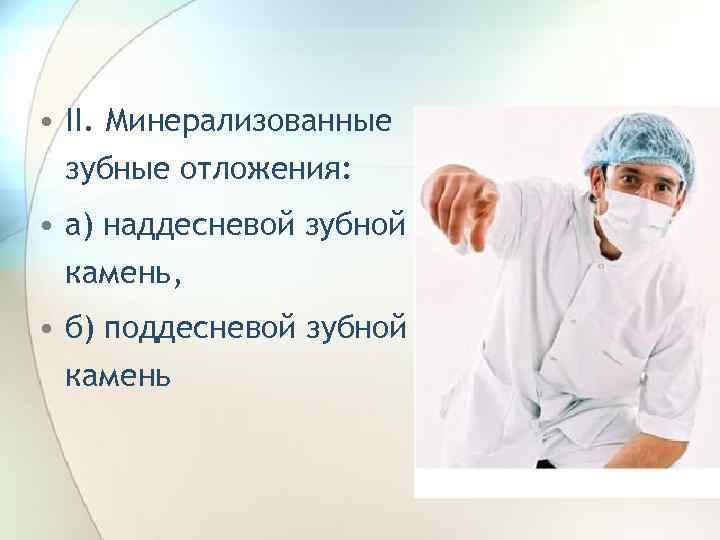 • II. Минерализованные зубные отложения:

• а) наддесневой зубной камень,

• б) поддесневой зубной камень